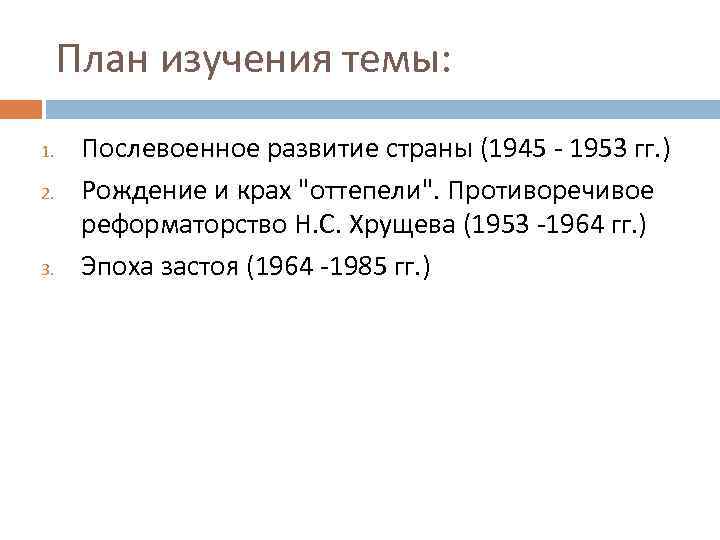 План изучения темы:

1. Послевоенное развитие страны (1945 - 1953 гг.)
2. Рождение и крах "оттепели". Противоречивое реформаторство Н.С. Хрущева (1953 -1964 гг.)
3. Эпоха застоя (1964 -1985 гг.)